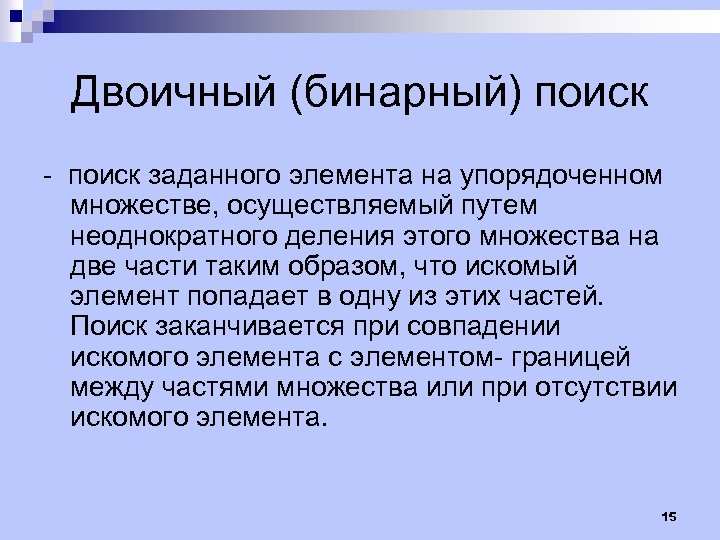 Двоичный (бинарный) поиск

- поиск заданного элемента на упорядоченном множестве, осуществляемый путем неоднократного деления этого множества на две части таким образом, что искомый элемент попадает в одну из этих частей. Поиск заканчивается при совпадении искомого элемента с элементом- границей между частями множества или при отсутствии искомого элемента.

15